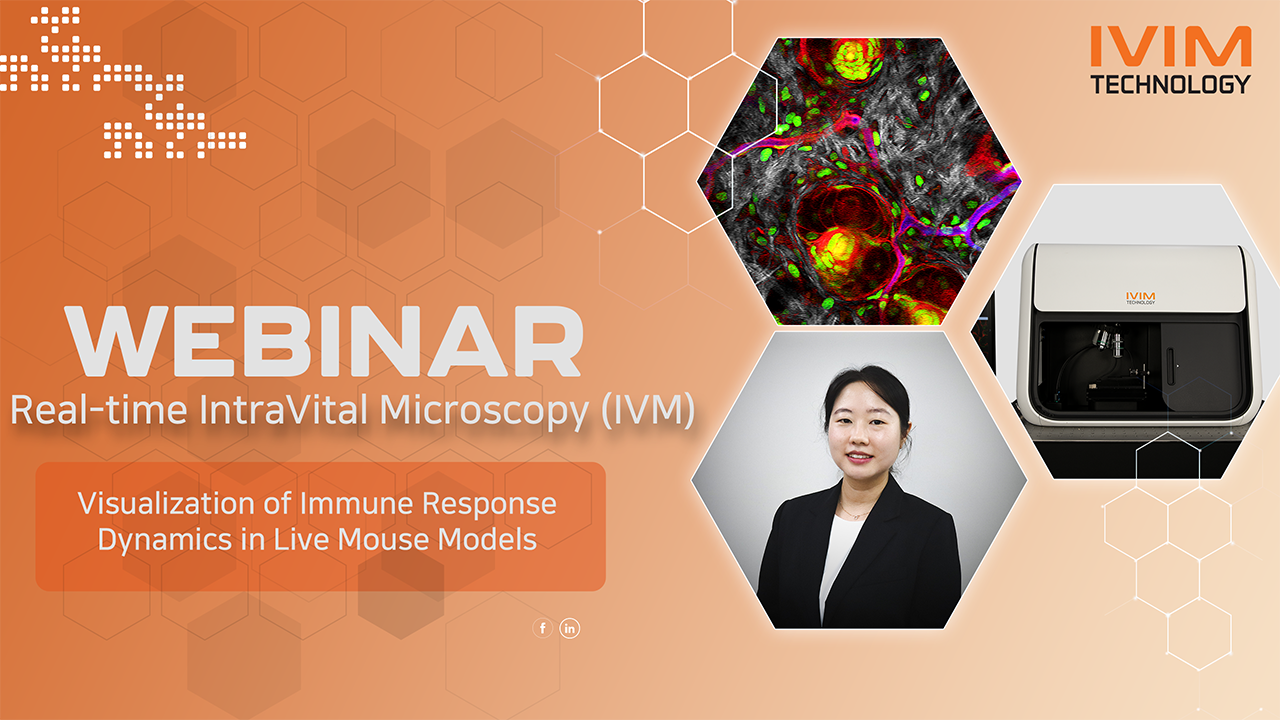 IVIM TECHNOLOGY

WEBINAR
Real-time IntraVital Microscopy (IVM)

Visualization of Immune Response Dynamics in Live Mouse Models

IVIM TECHNOLOGY

f in